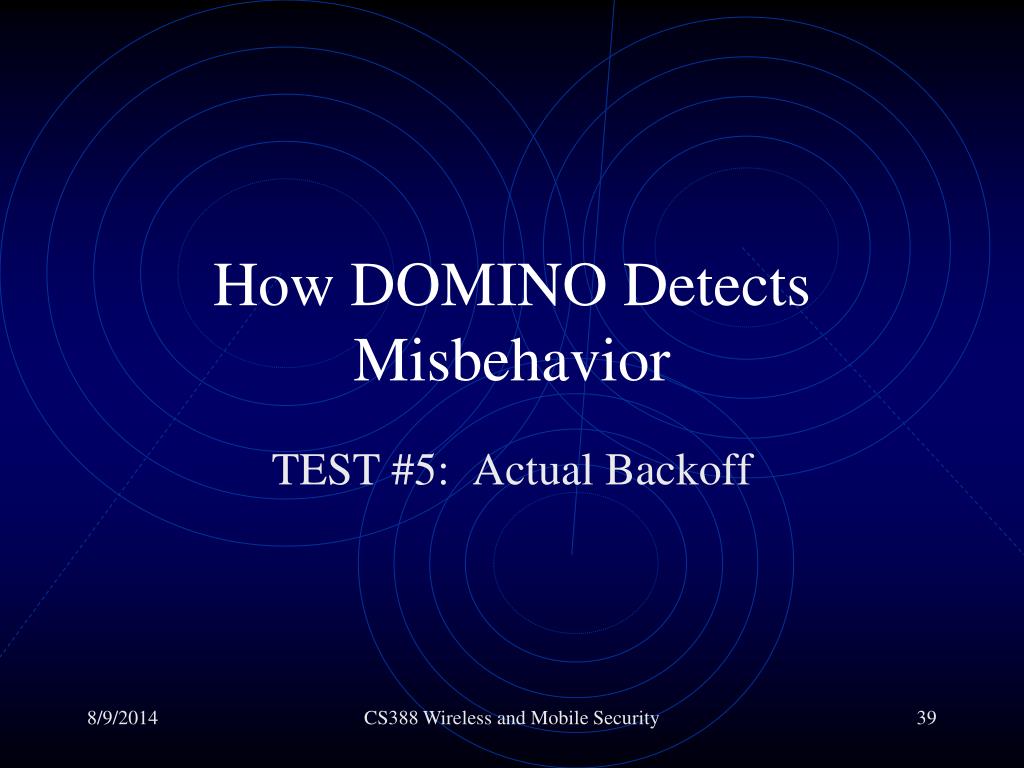 How DOMINO Detects Misbehavior

TEST #5:  Actual Backoff

8/9/2014

CS388 Wireless and Mobile Security

39